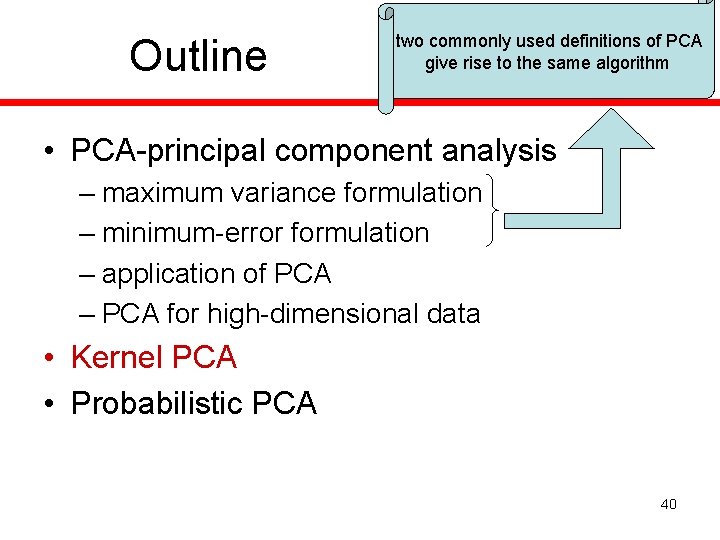 Outline

two commonly used definitions of PCA give rise to the same algorithm

• PCA-principal component analysis
– maximum variance formulation
– minimum-error formulation
– application of PCA
– PCA for high-dimensional data
• Kernel PCA
• Probabilistic PCA

40